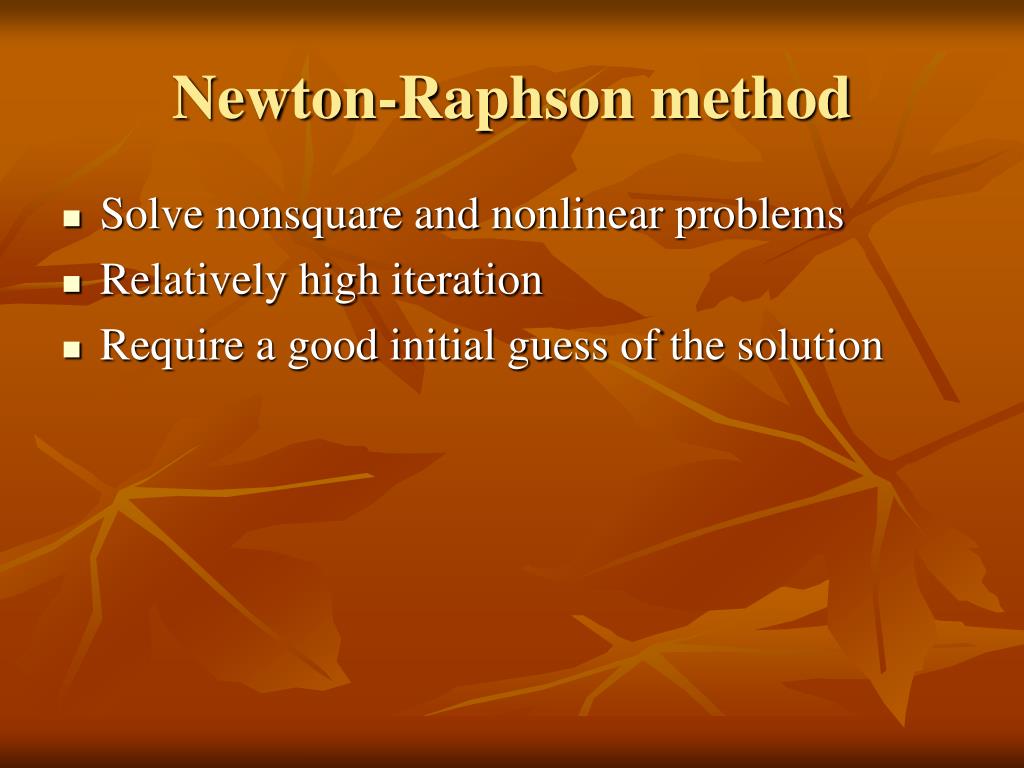 Newton-Raphson method

- Solve nonsquare and nonlinear problems
- Relatively high iteration
- Require a good initial guess of the solution